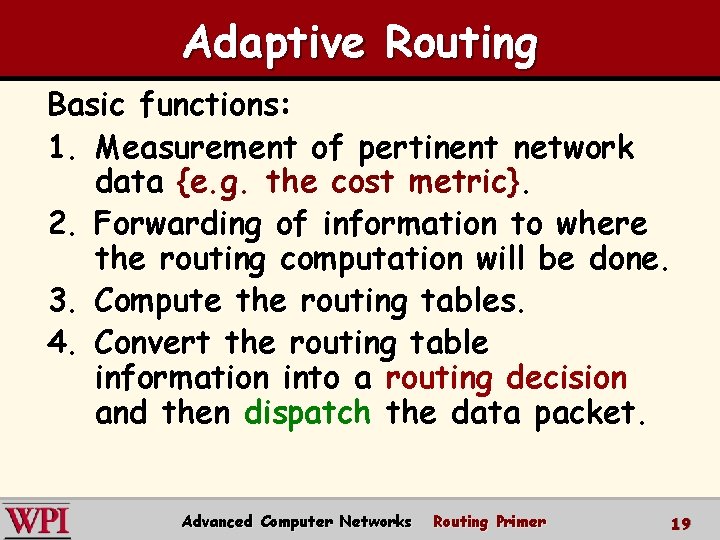 Adaptive Routing

Basic functions:

1. Measurement of pertinent network data {e.g. the cost metric}.
2. Forwarding of information to where the routing computation will be done.
3. Compute the routing tables.
4. Convert the routing table information into a routing decision and then dispatch the data packet.

WPI Advanced Computer Networks Routing Primer 19